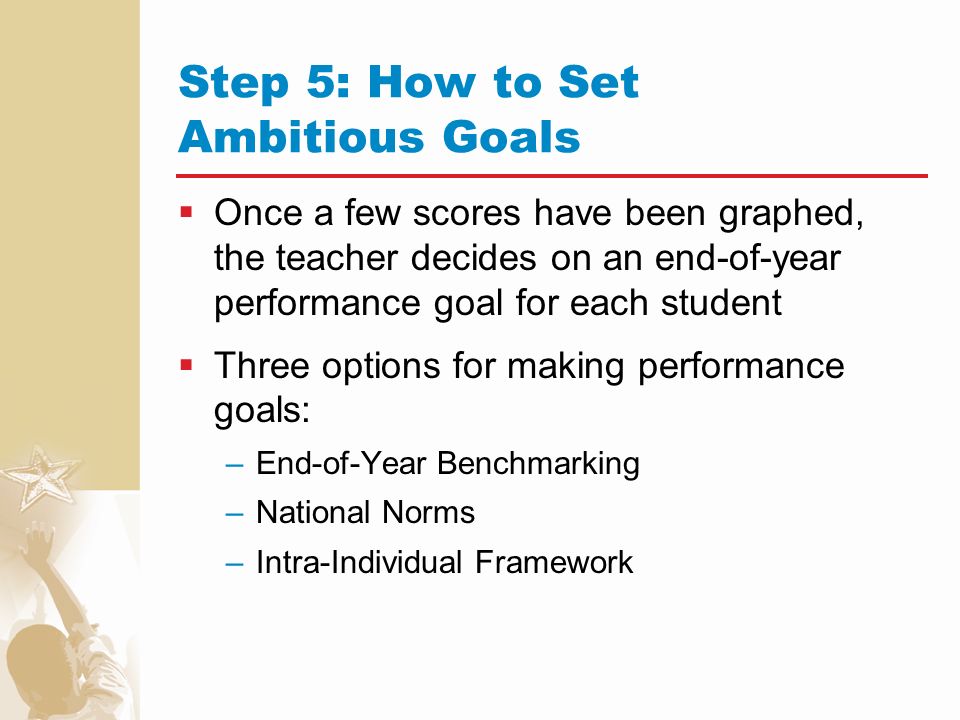 Step 5: How to Set Ambitious Goals

▪ Once a few scores have been graphed, the teacher decides on an end-of-year performance goal for each student

▪ Three options for making performance goals:

– End-of-Year Benchmarking

– National Norms

– Intra-Individual Framework